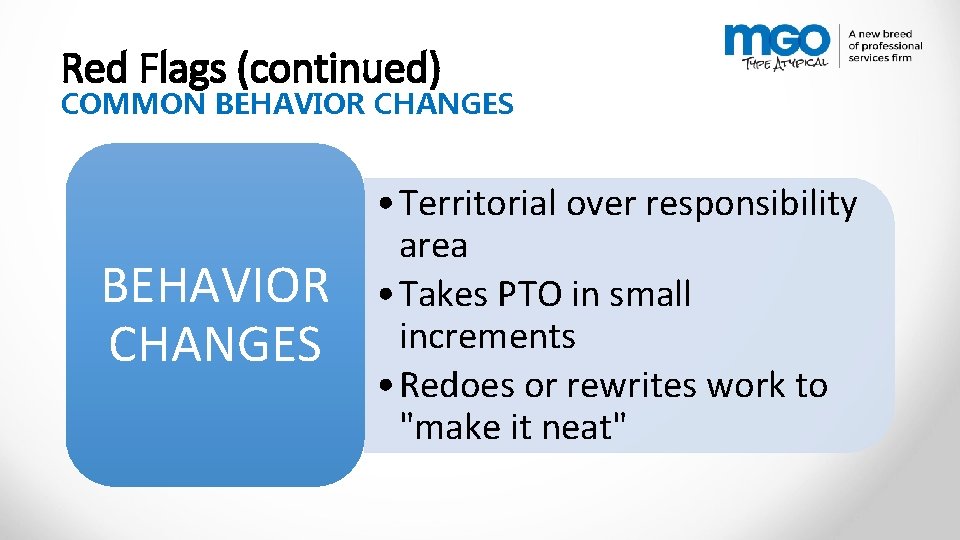 Red Flags (continued)
COMMON BEHAVIOR CHANGES

MGO
TYPE ATYPICAL
A new breed of professional services firm

BEHAVIOR CHANGES

• Territorial over responsibility area
• Takes PTO in small increments
• Redoes or rewrites work to "make it neat"